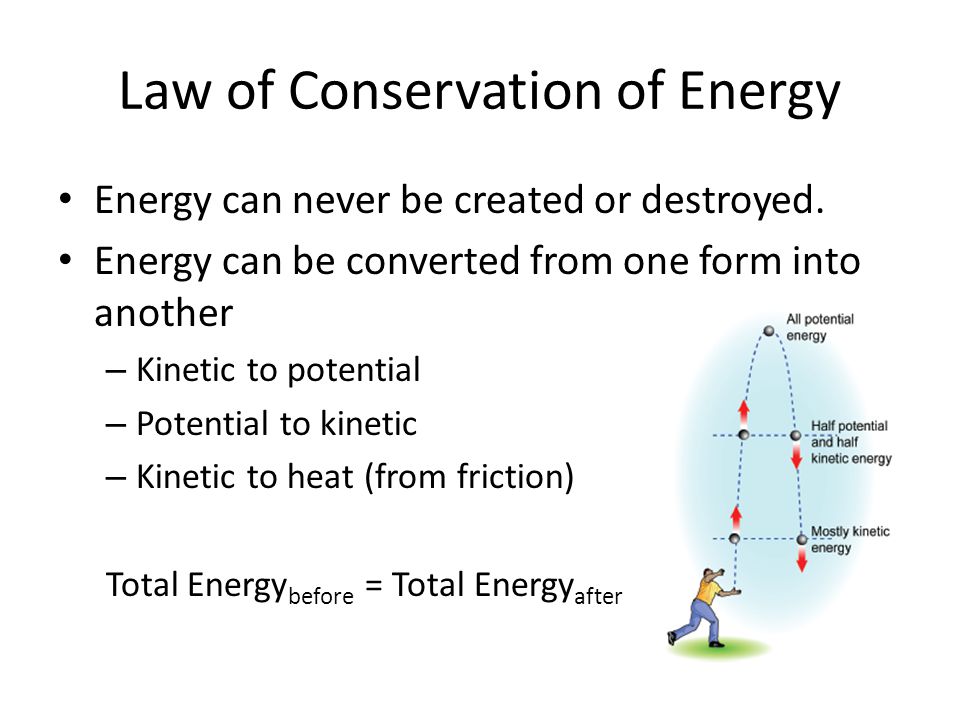 Law of Conservation of Energy

• Energy can never be created or destroyed.
• Energy can be converted from one form into another
– Kinetic to potential
– Potential to kinetic
– Kinetic to heat (from friction)

Total Energy$_{before}$ = Total Energy$_{after}$

All potential energy

Half potential and half kinetic energy

Mostly kinetic energy